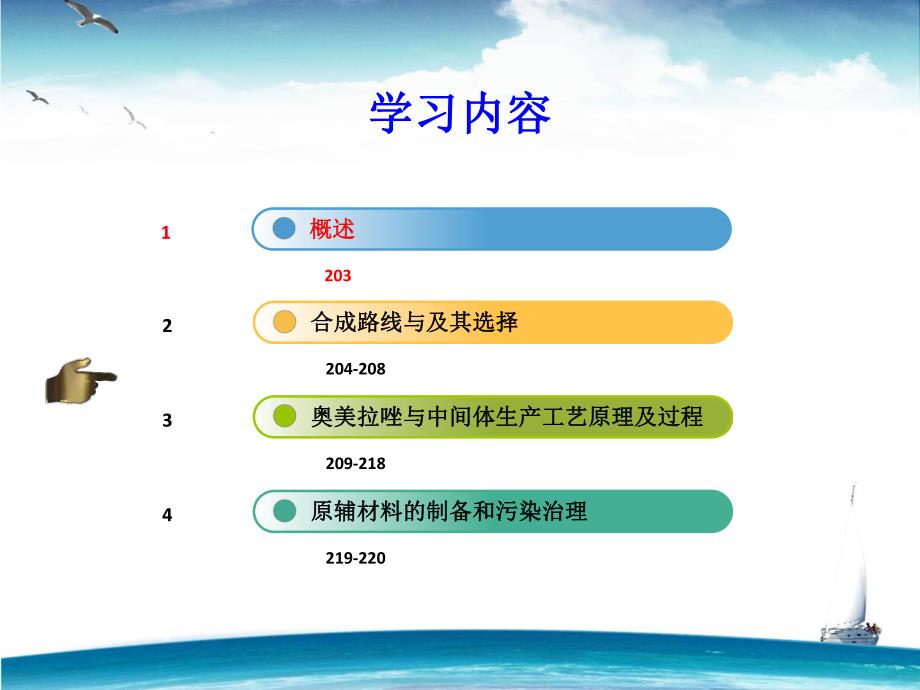 学习内容

1 概述

203

2 合成路线与及其选择

204-208

3 奥美拉唑与中间体生产工艺原理及过程

209-218

4 原辅材料的制备和污染治理

219-220